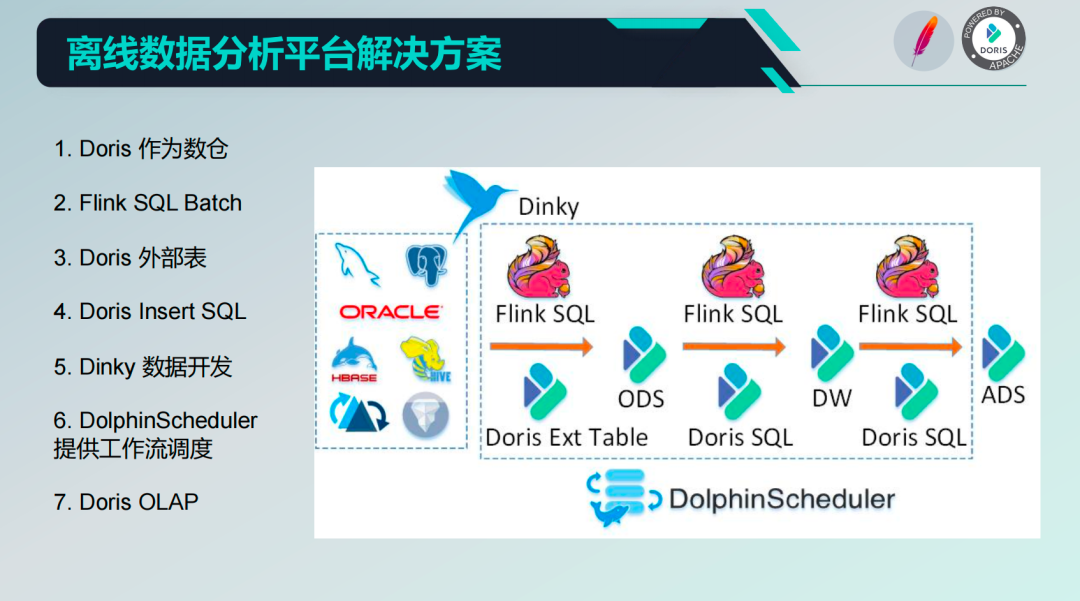 离线数据分析平台解决方案

POWERED BY DORIS APACHE

1. Doris 作为数仓

2. Flink SQL Batch

3. Doris 外部表

4. Doris Insert SQL

5. Dinky 数据开发

6. DolphinScheduler 提供工作流调度

7. Doris OLAP

Dinky

ORACLE

HBASE

HIVE

Flink SQL

Doris Ext Table

ODS

Flink SQL

Doris SQL

DW

Flink SQL

Doris SQL

ADS

DolphinScheduler